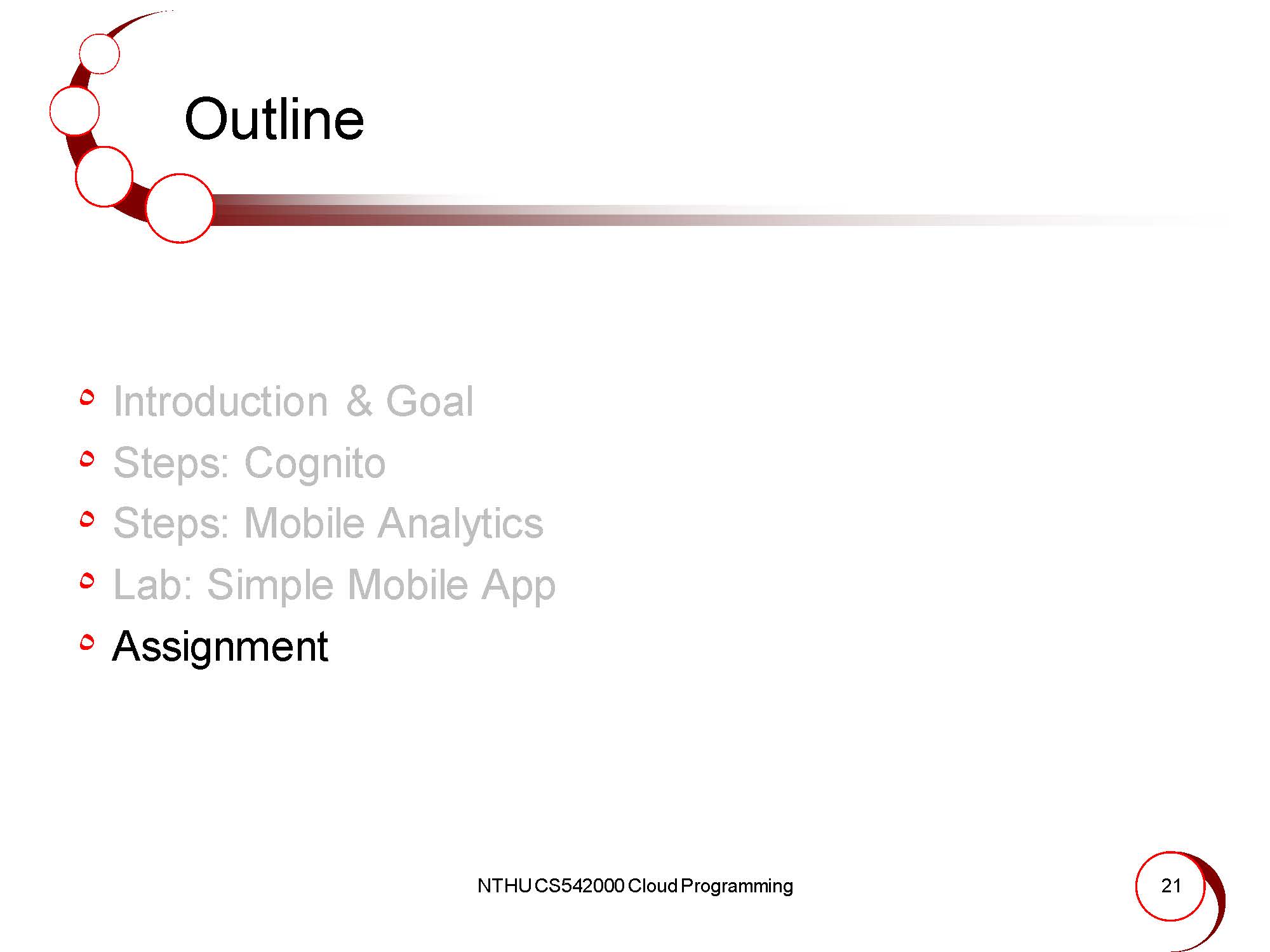 Outline

- Introduction & Goal
- Steps: Cognito
- Steps: Mobile Analytics
- Lab: Simple Mobile App
- Assignment

NTHU CS542000 Cloud Programming

21